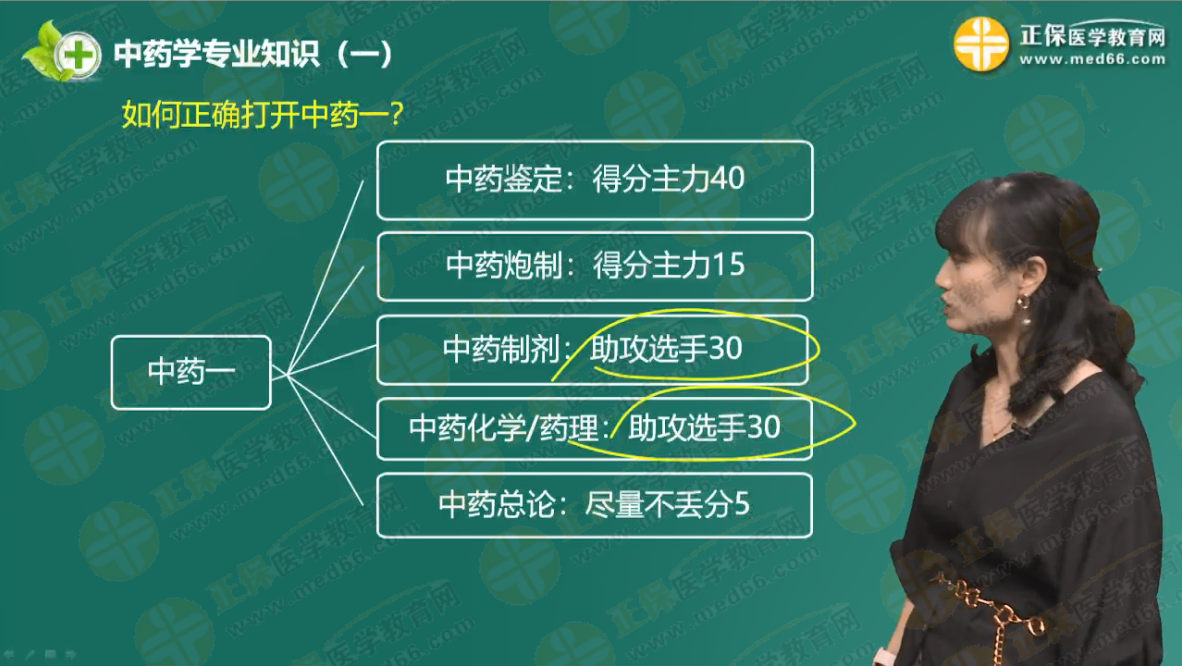 中药学专业知识（一）

正保医学教育网
www.med66.com

如何正确打开中药一？

中药一

中药鉴定：得分主力40

中药炮制：得分主力15

中药制剂：助攻选手30

中药化学/药理：助攻选手30

中药总论：尽量不丢分5